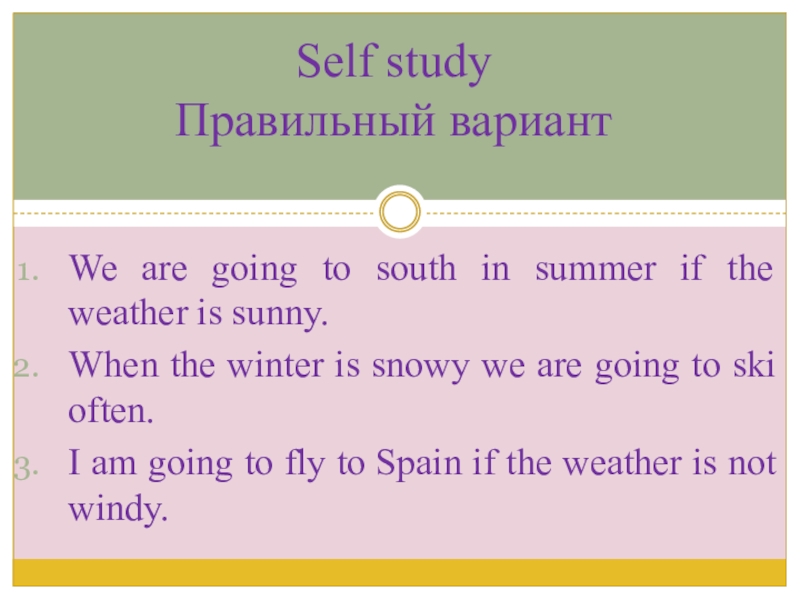 Self study
Правильный вариант

1. We are going to south in summer if the weather is sunny.
2. When the winter is snowy we are going to ski often.
3. I am going to fly to Spain if the weather is not windy.